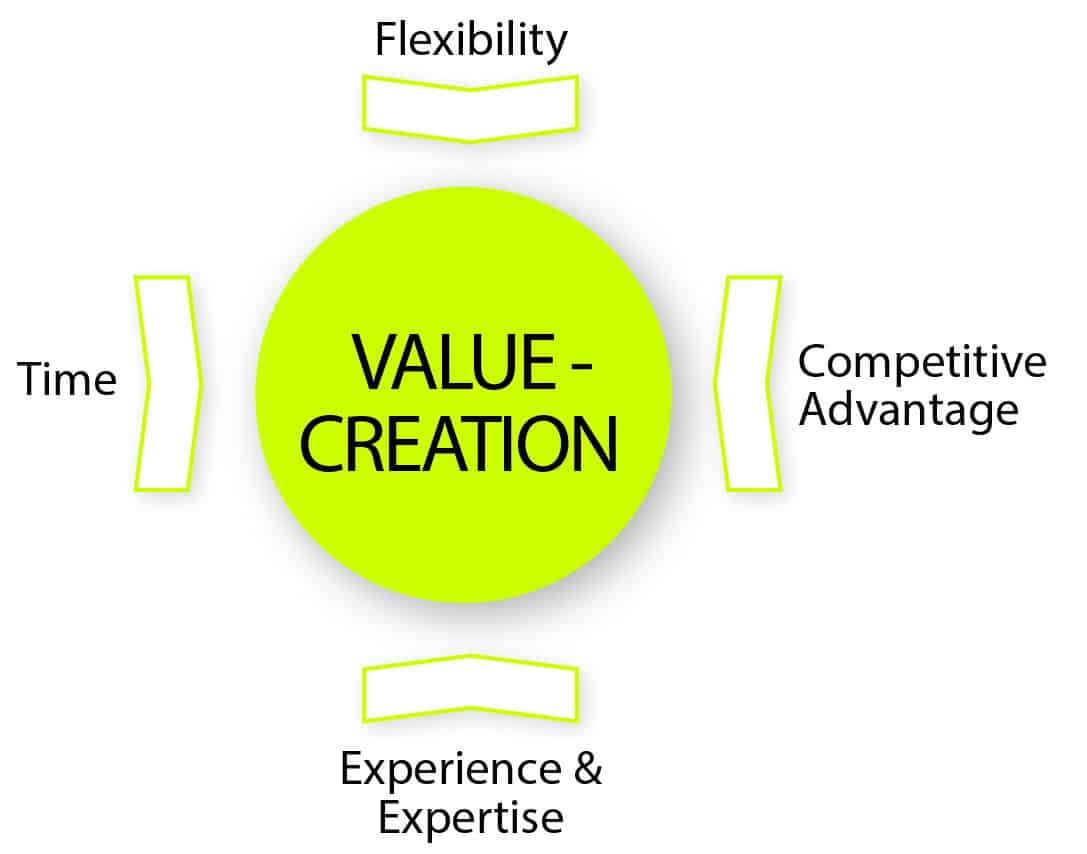 Flexibility

Time

VALUE - CREATION

Competitive Advantage

Experience & Expertise